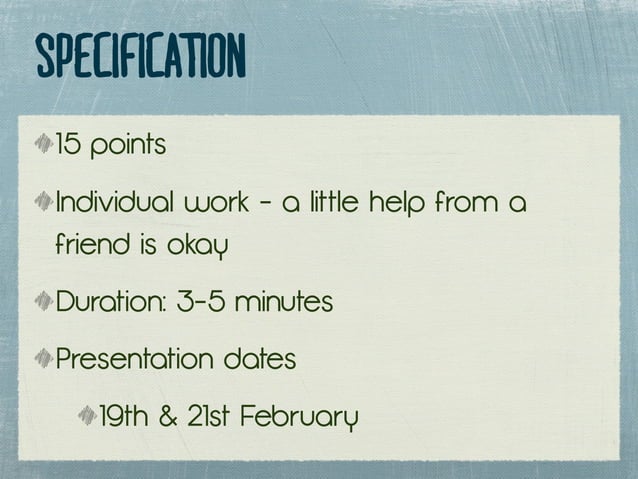 SPECIFICATION

15 points

Individual work - a little help from a friend is okay

Duration: 3-5 minutes

Presentation dates

19th & 21st February